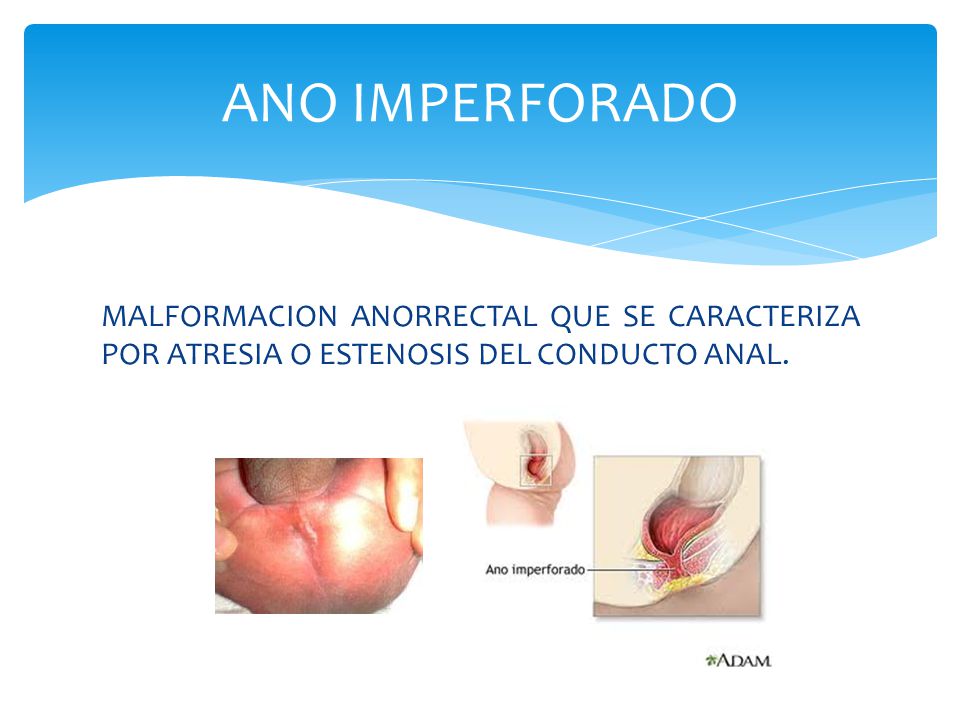 ANO IMPERFORADO

MALFORMACION ANORRECTAL QUE SE CARACTERIZA POR ATRESIA O ESTENOSIS DEL CONDUCTO ANAL.

Ano imperforado

ADAM.